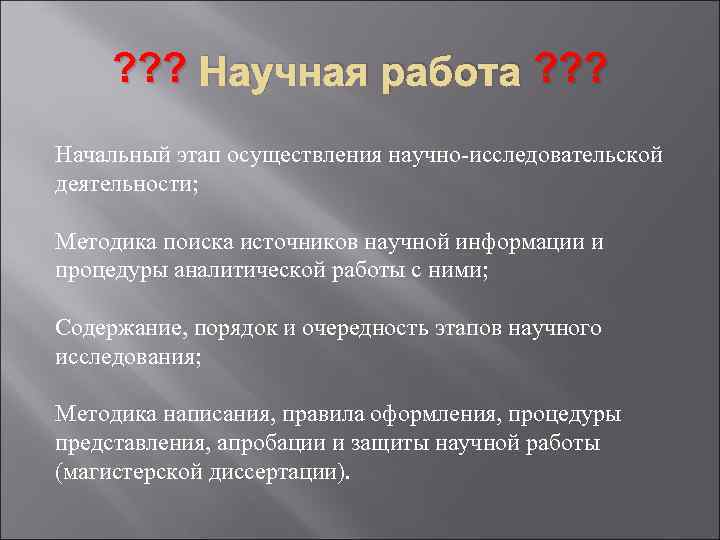 ??? Научная работа ???

Начальный этап осуществления научно-исследовательской деятельности;

Методика поиска источников научной информации и процедуры аналитической работы с ними;

Содержание, порядок и очередность этапов научного исследования;

Методика написания, правила оформления, процедуры представления, апробации и защиты научной работы (магистерской диссертации).